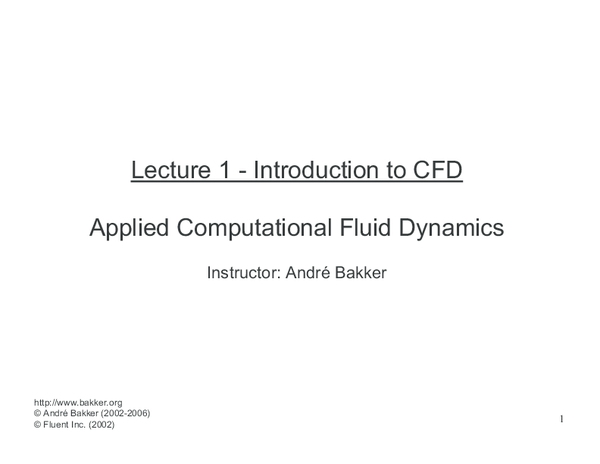 Lecture 1 - Introduction to CFD

Applied Computational Fluid Dynamics

Instructor: André Bakker

http://www.bakker.org
© André Bakker (2002-2006)
© Fluent Inc. (2002)

1